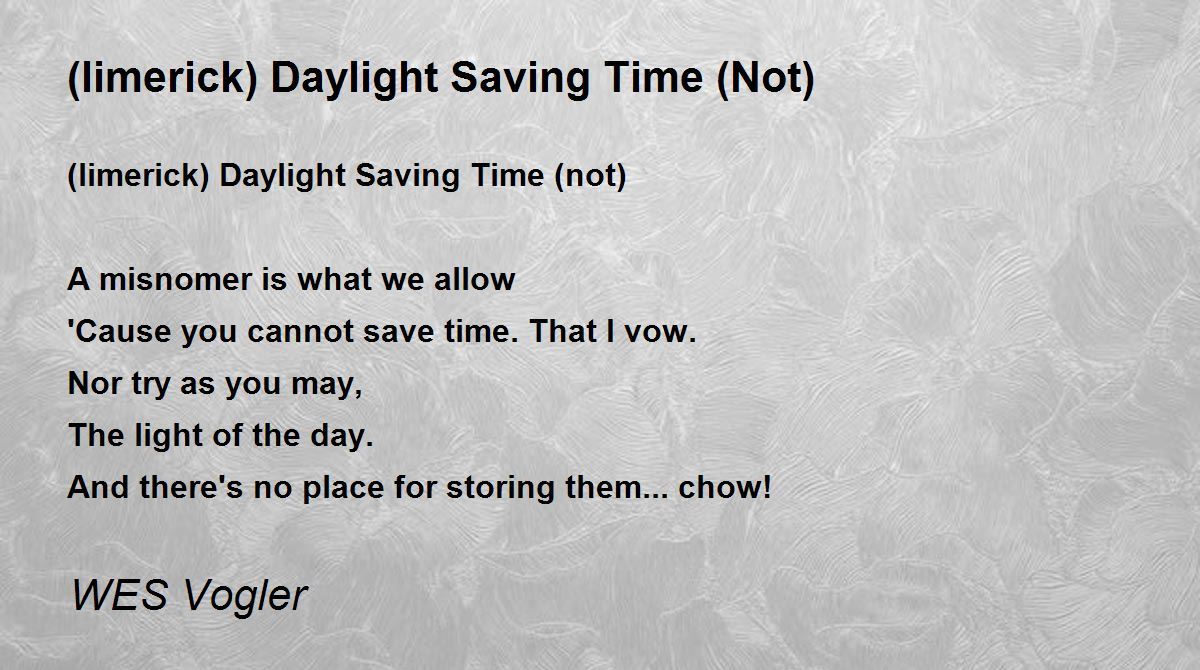 (limerick) Daylight Saving Time (Not)

(limerick) Daylight Saving Time (not)

A misnomer is what we allow
'Cause you cannot save time. That I vow.
Nor try as you may,
The light of the day.
And there's no place for storing them... chow!

WES Vogler